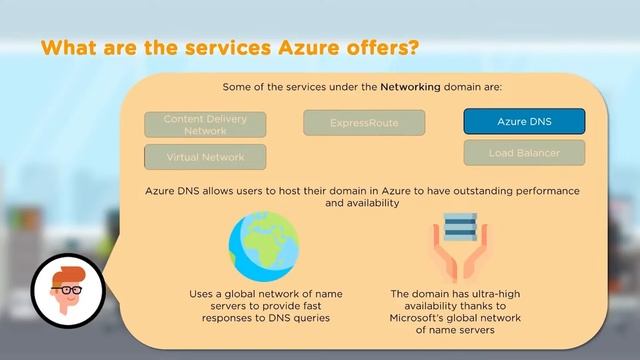 What are the services Azure offers?

Some of the services under the Networking domain are:

Content Delivery Network

ExpressRoute

Azure DNS

Virtual Network

Load Balancer

Azure DNS allows users to host their domain in Azure to have outstanding performance and availability

Uses a global network of name servers to provide fast responses to DNS queries

The domain has ultra-high availability thanks to Microsoft's global network of name servers